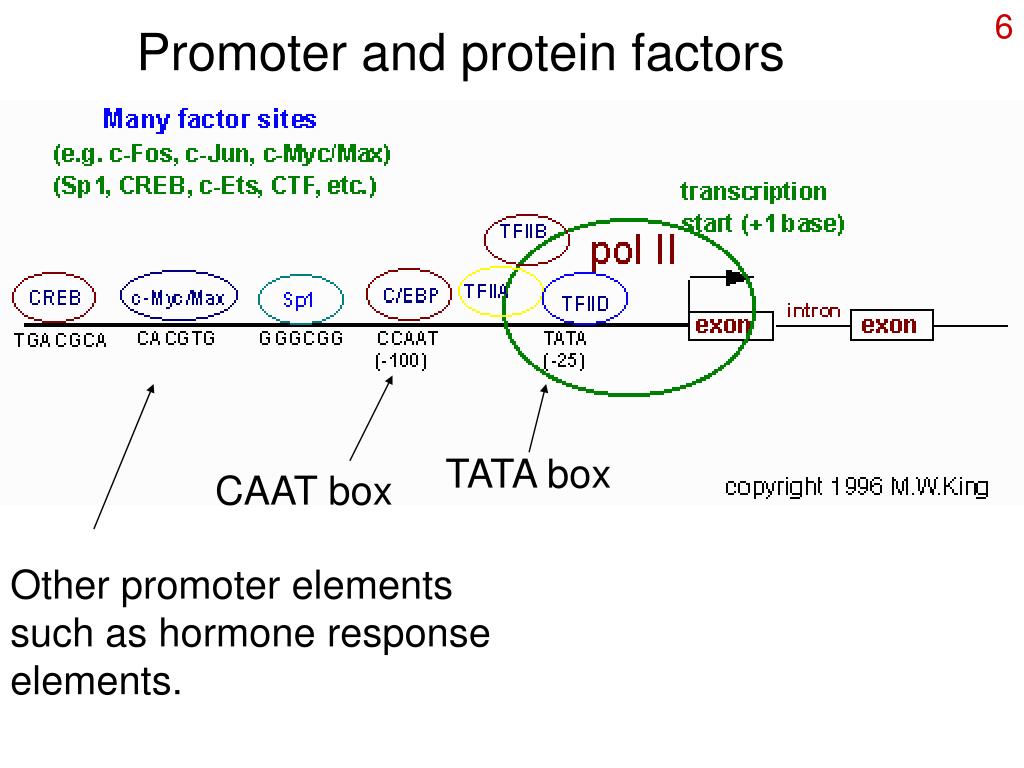 6

Promoter and protein factors

Many factor sites
(e.g. c-Fos, c-Jun, c-Myc/Max)
(Sp1, CREB, c-Ets, CTF, etc.)

transcription start (+1 base)

TFIIB
pol II

CREB
c-Myc/Max
Sp1
C/EBP
TFIIA
TFIID
exon
intron
exon

TGACGCA
CACGTG
GGGCGG
CCAAT (-100)
TATA (-25)

CAAT box
TATA box

copyright 1996 M.W.King

Other promoter elements such as hormone response elements.